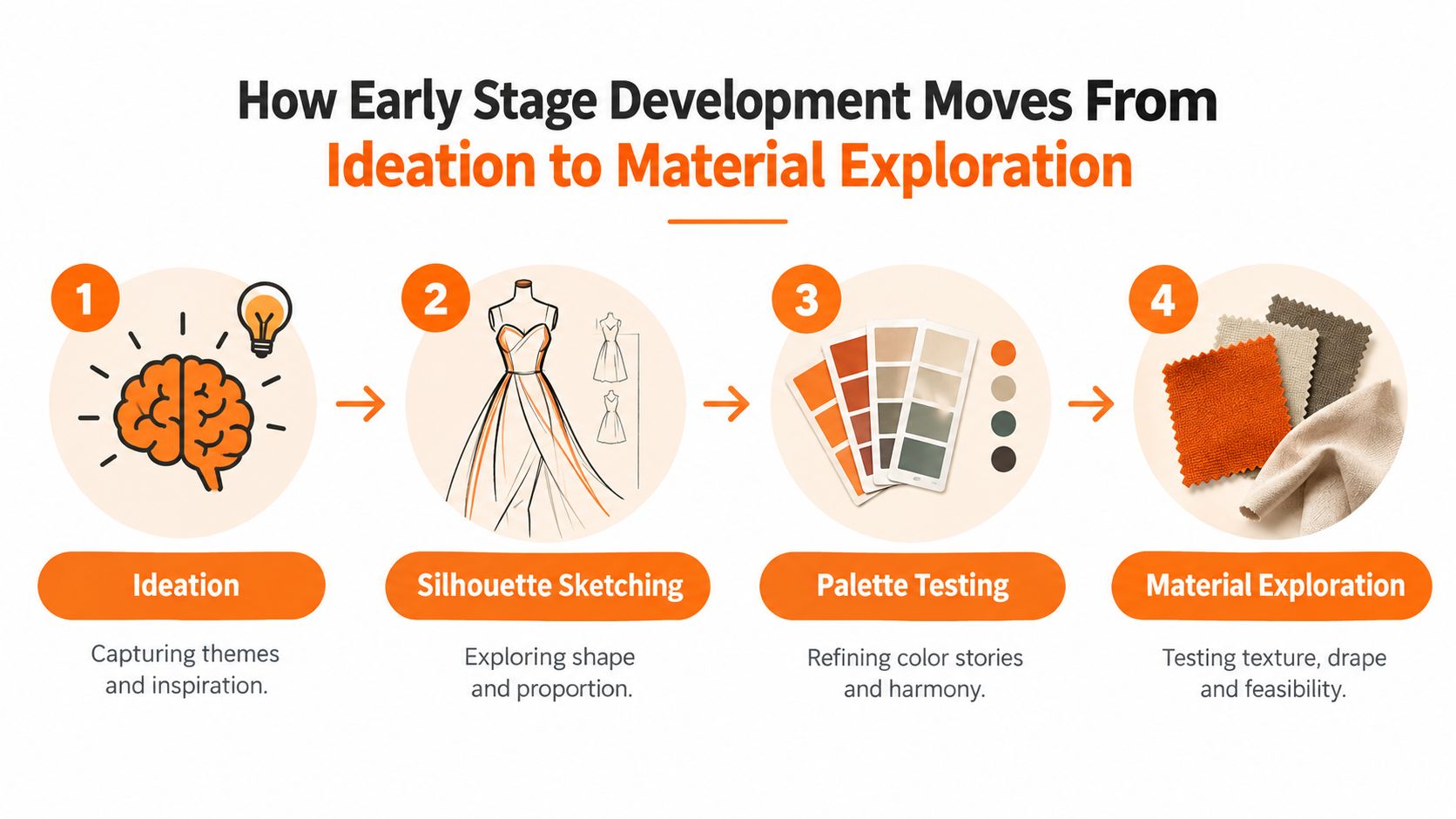 How Early Stage Development Moves From
Ideation to Material Exploration

1

Ideation

Capturing themes and inspiration.

2

Silhouette Sketching

Exploring shape and proportion.

3

Palette Testing

Refining color stories and harmony.

4

Material Exploration

Testing texture, drape and feasibility.